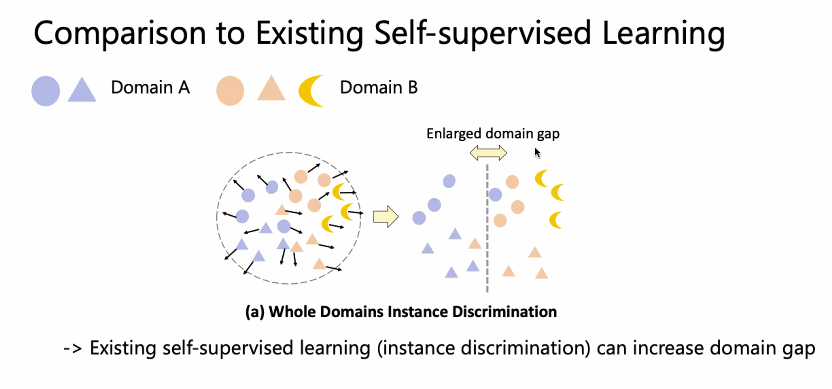 Comparison to Existing Self-supervised Learning

Domain A

Domain B

Enlarged domain gap

(a) Whole Domains Instance Discrimination

-> Existing self-supervised learning (instance discrimination) can increase domain gap